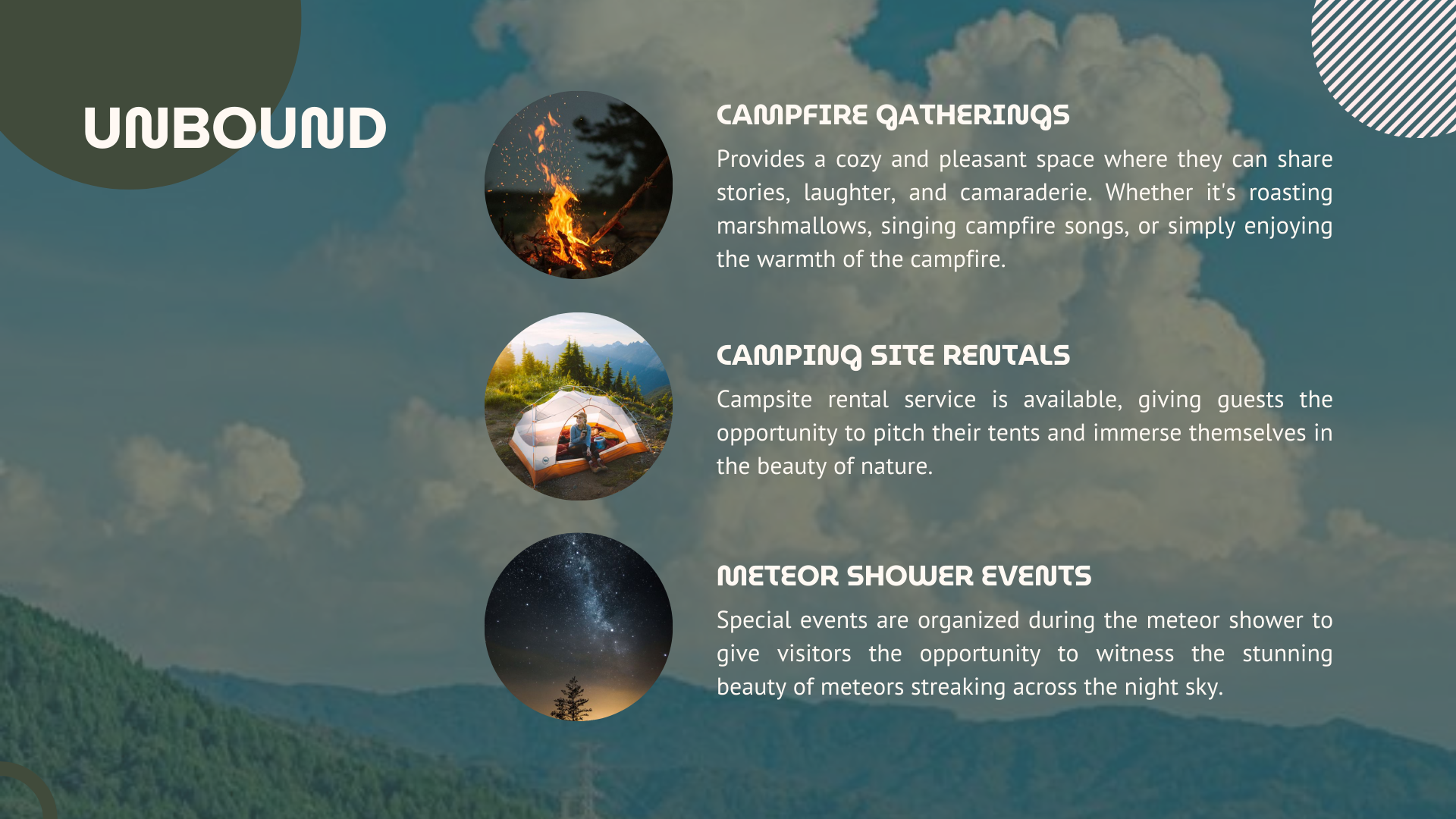 UNBOUND

CAMPFIRE GATHERINGS

Provides a cozy and pleasant space where they can share stories, laughter, and camaraderie. Whether it's roasting marshmallows, singing campfire songs, or simply enjoying the warmth of the campfire.

CAMPING SITE RENTALS

Campsite rental service is available, giving guests the opportunity to pitch their tents and immerse themselves in the beauty of nature.

METEOR SHOWER EVENTS

Special events are organized during the meteor shower to give visitors the opportunity to witness the stunning beauty of meteors streaking across the night sky.